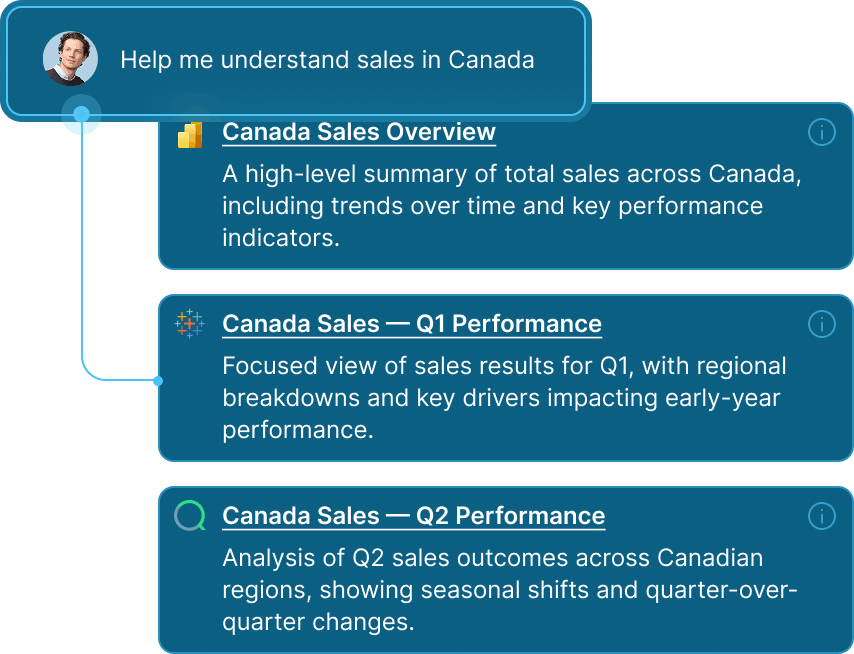 Help me understand sales in Canada

Canada Sales Overview

A high-level summary of total sales across Canada, including trends over time and key performance indicators.

Canada Sales — Q1 Performance

Focused view of sales results for Q1, with regional breakdowns and key drivers impacting early-year performance.

Canada Sales — Q2 Performance

Analysis of Q2 sales outcomes across Canadian regions, showing seasonal shifts and quarter-over-quarter changes.